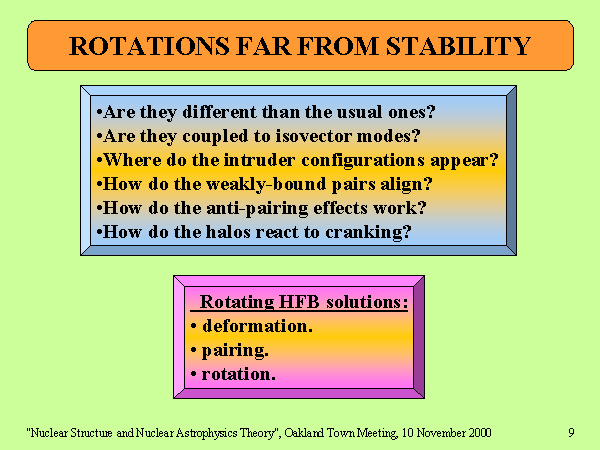 ROTATIONS FAR FROM STABILITY

•Are they different than the usual ones?
•Are they coupled to isovector modes?
•Where do the intruder configurations appear?
•How do the weakly-bound pairs align?
•How do the anti-pairing effects work?
•How do the halos react to cranking?

Rotating HFB solutions:
• deformation.
• pairing.
• rotation.

"Nuclear Structure and Nuclear Astrophysics Theory", Oakland Town Meeting, 10 November 2000

9